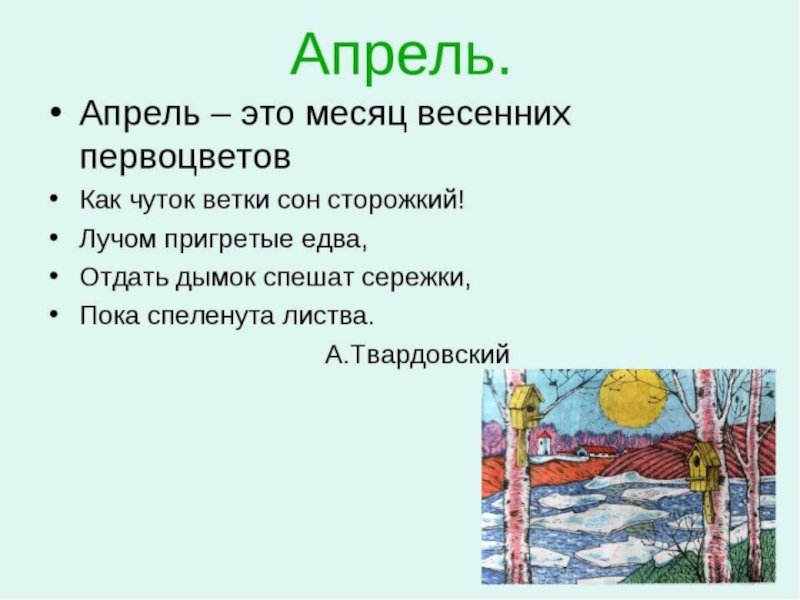 Апрель.

• Апрель – это месяц весенних первоцветов

• Как чуток ветки сон сторожкий!

• Лучом пригретые едва,

• Отдать дымок спешат сережки,

• Пока спеленута листва.

А.Твардовский